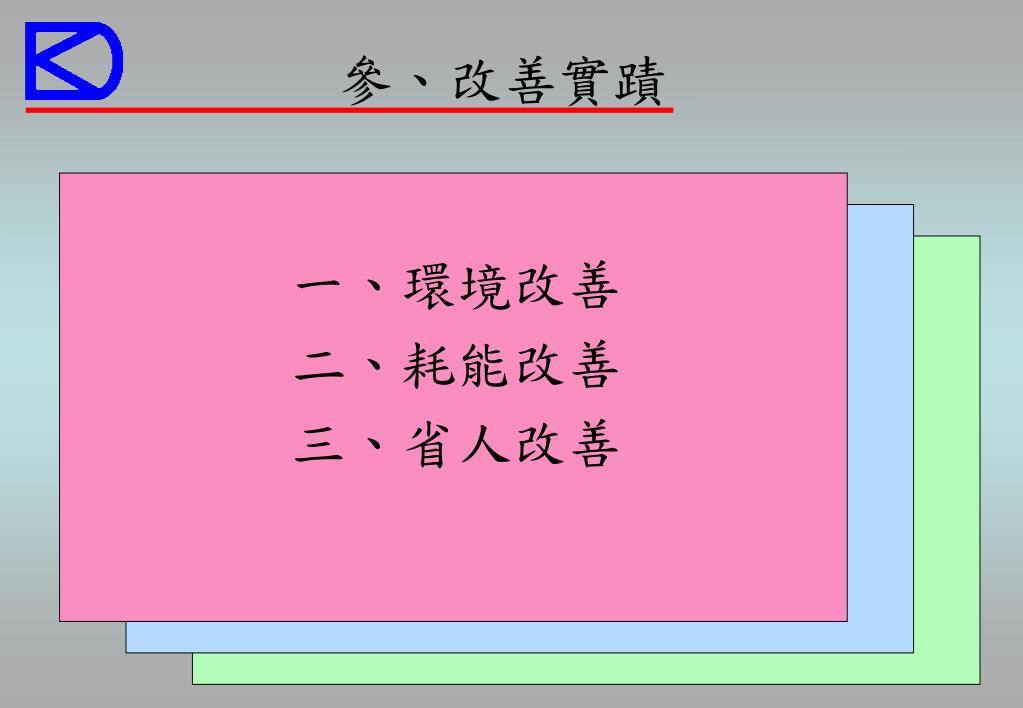 參、改善實蹟

一、環境改善
二、耗能改善
三、省人改善